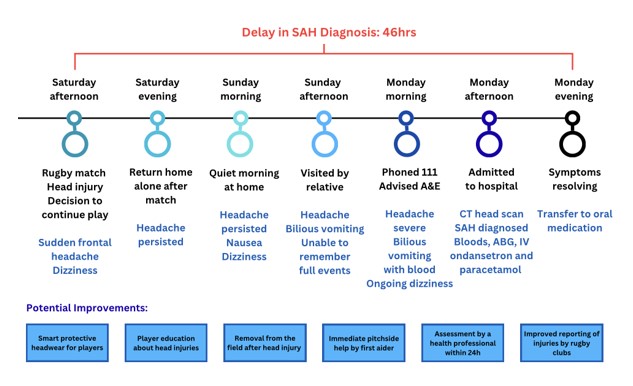 Delay in SAH Diagnosis: 46hrs

Saturday afternoon

Rugby match
Head injury
Decision to continue play

Sudden frontal headache
Dizziness

Saturday evening

Return home alone after match

Headache persisted

Sunday morning

Quiet morning at home

Headache persisted
Nausea
Dizziness

Sunday afternoon

Visited by relative

Headache
Bilious vomiting
Unable to remember full events

Monday morning

Phoned 111
Advised A&E

Headache severe
Bilious vomiting with blood
Ongoing dizziness

Monday afternoon

Admitted to hospital

CT head scan
SAH diagnosed
Bloods, ABG, IV ondansetron and paracetamol

Monday evening

Symptoms resolving

Transfer to oral medication

Potential Improvements:

Smart protective headwear for players

Player education about head injuries

Removal from the field after head injury

Immediate pitchside help by first aider

Assessment by a health professional within 24h

Improved reporting of injuries by rugby clubs